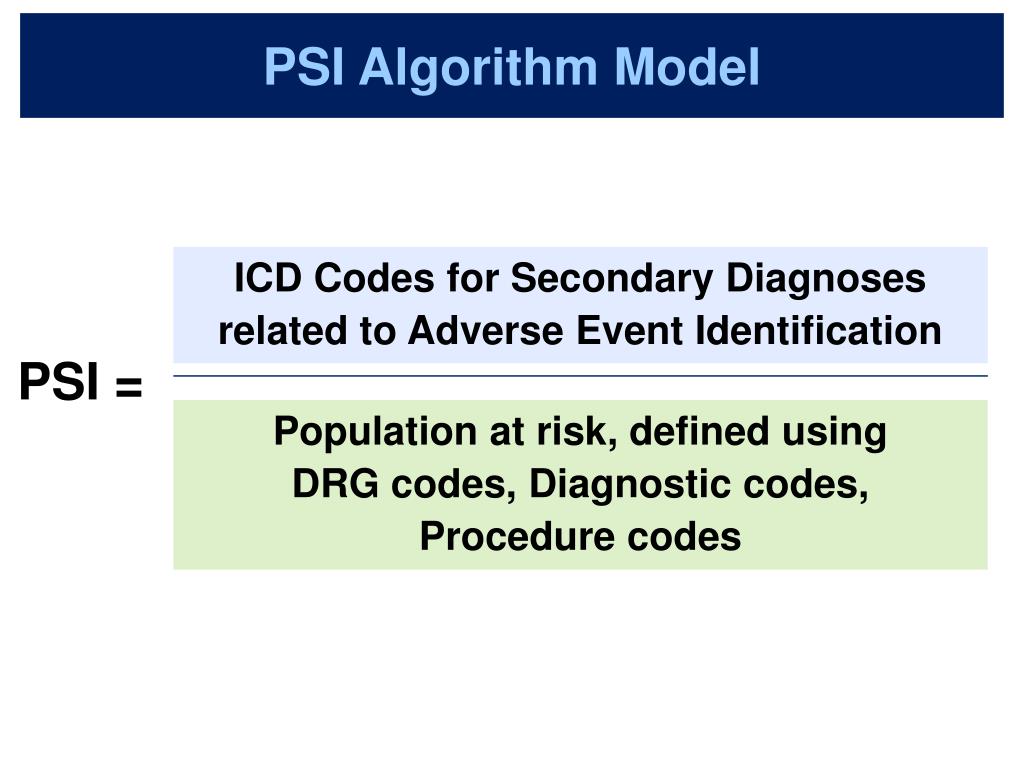 PSI Algorithm Model

PSI =

ICD Codes for Secondary Diagnoses related to Adverse Event Identification

Population at risk, defined using DRG codes, Diagnostic codes, Procedure codes